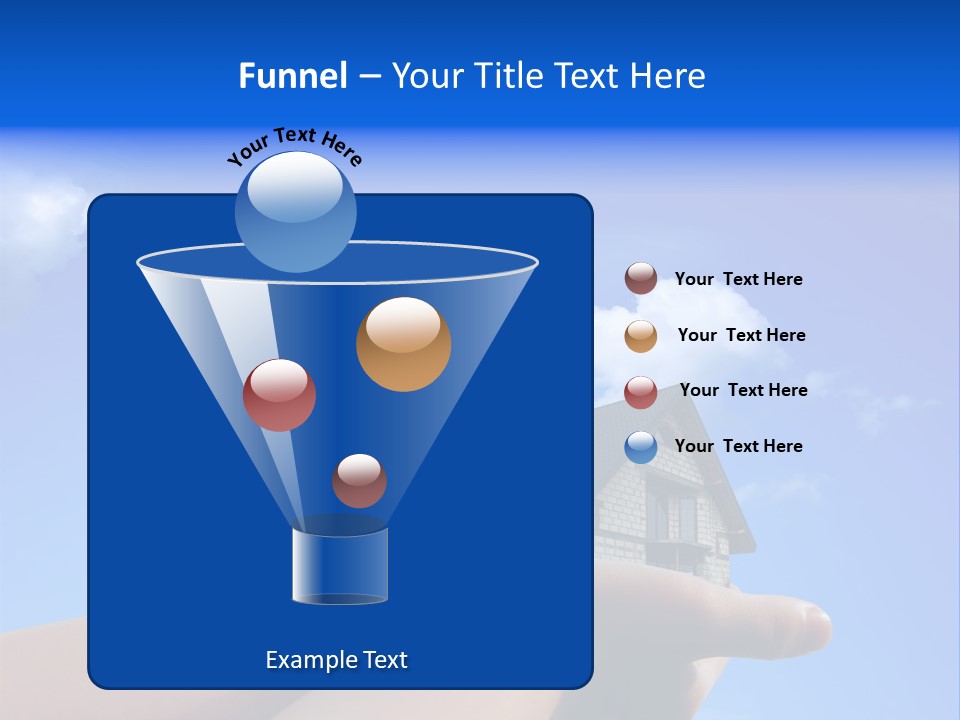 Funnel – Your Title Text Here

Your Text Here

Example Text

Your Text Here

Your Text Here

Your Text Here

Your Text Here